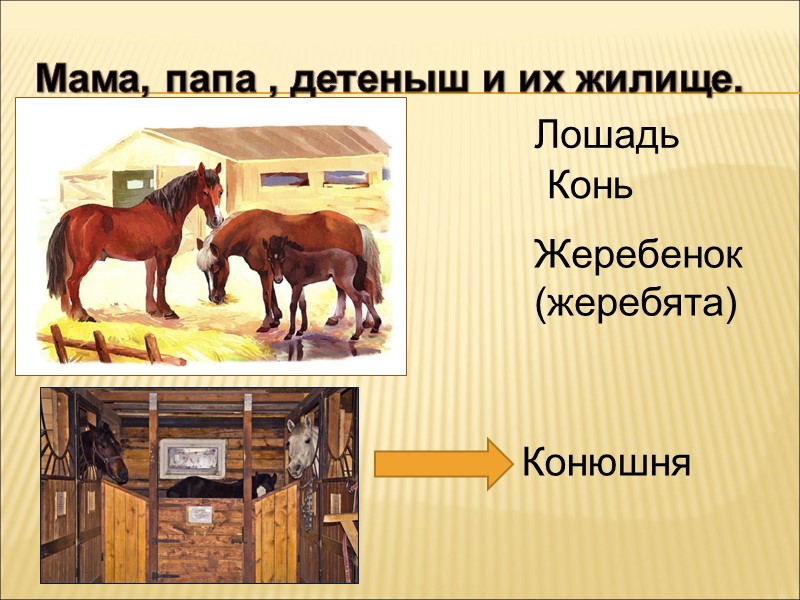 Мама, папа , детеныш и их жилище.

Лошадь
Конь

Жеребенок
(жеребята)

Конюшня